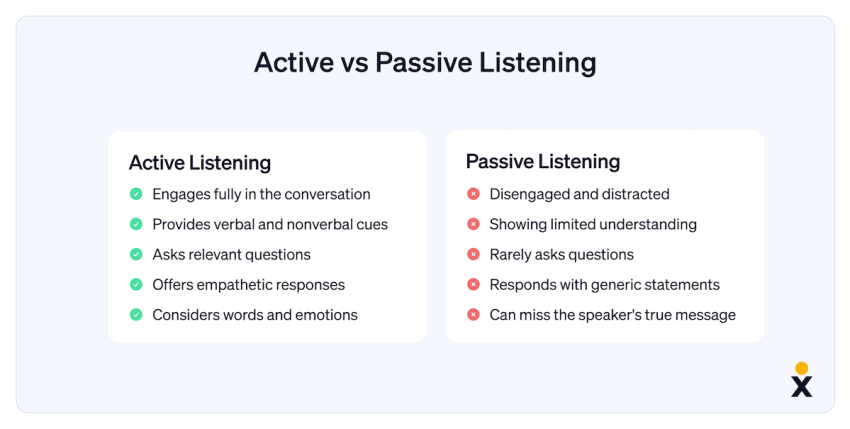 Active vs Passive Listening

Active Listening
Engages fully in the conversation
Provides verbal and nonverbal cues
Asks relevant questions
Offers empathetic responses
Considers words and emotions

Passive Listening
Disengaged and distracted
Showing limited understanding
Rarely asks questions
Responds with generic statements
Can miss the speaker's true message